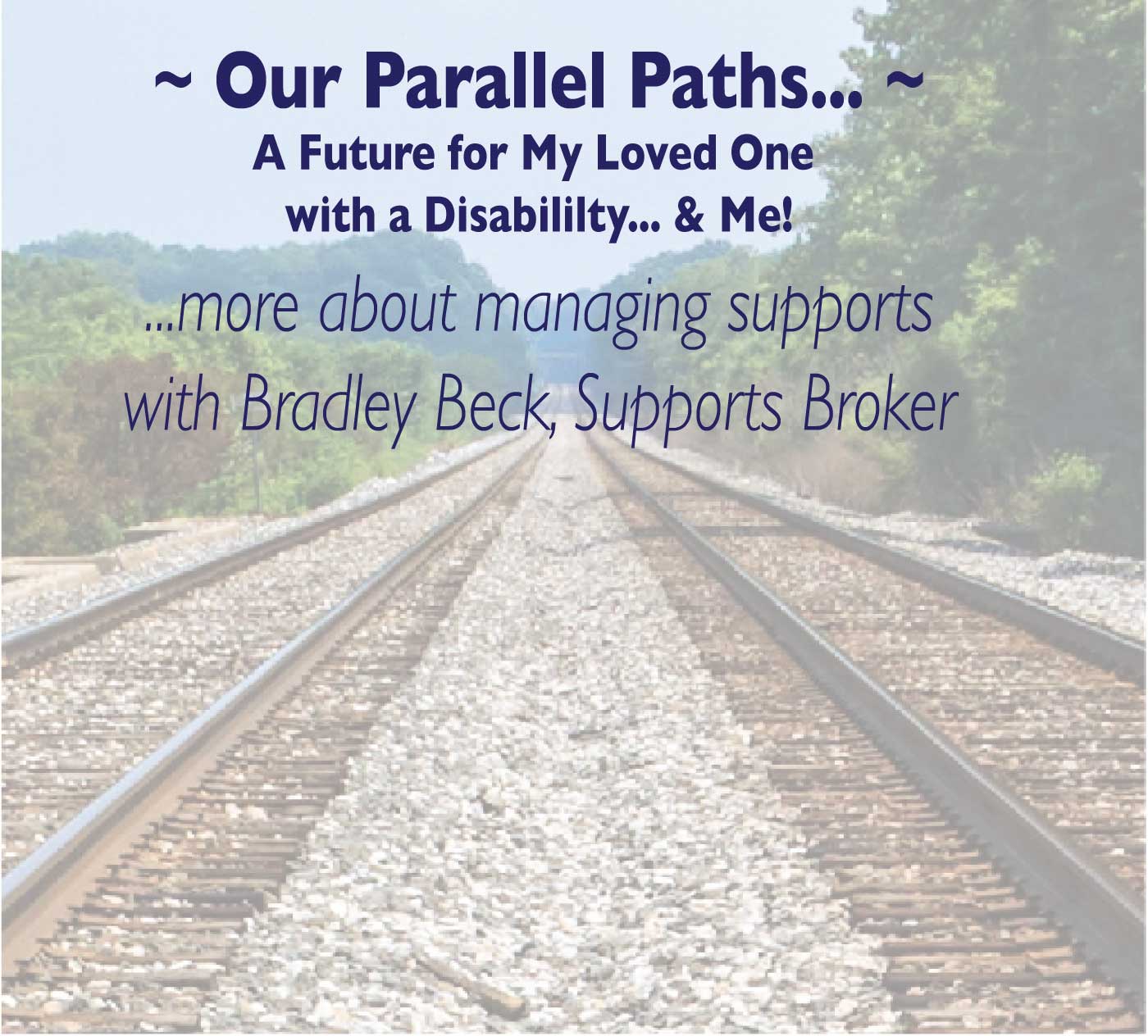 ~ Our Parallel Paths... ~
A Future for My Loved One with a Disabililty... & Me!

...more about managing supports with Bradley Beck, Supports Broker